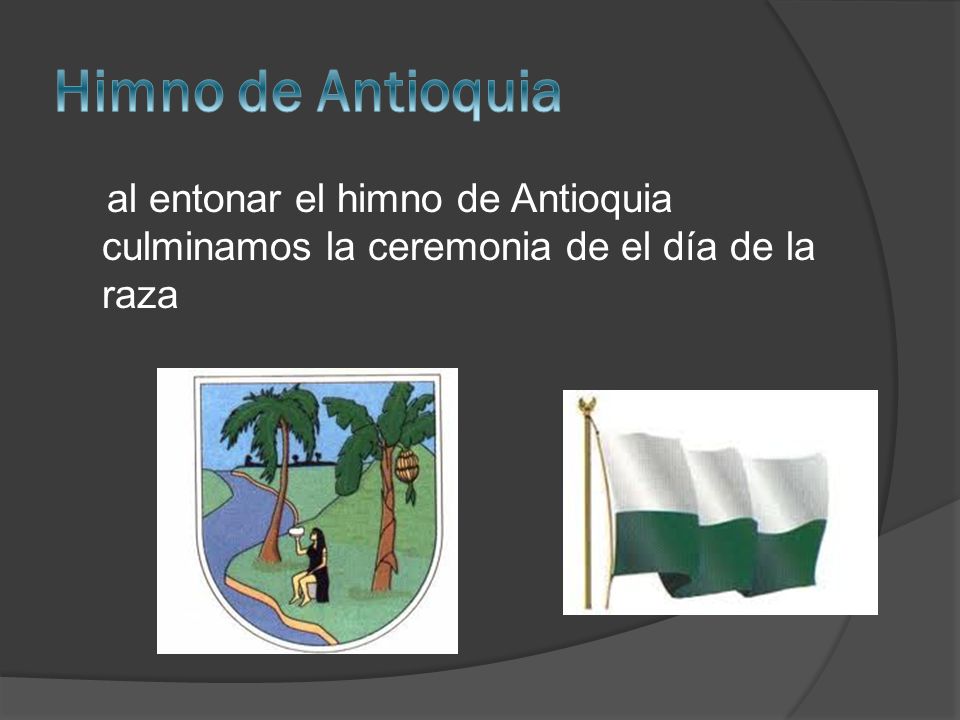 Himno de Antioquia

al entonar el himno de Antioquia culminamos la ceremonia de el día de la raza